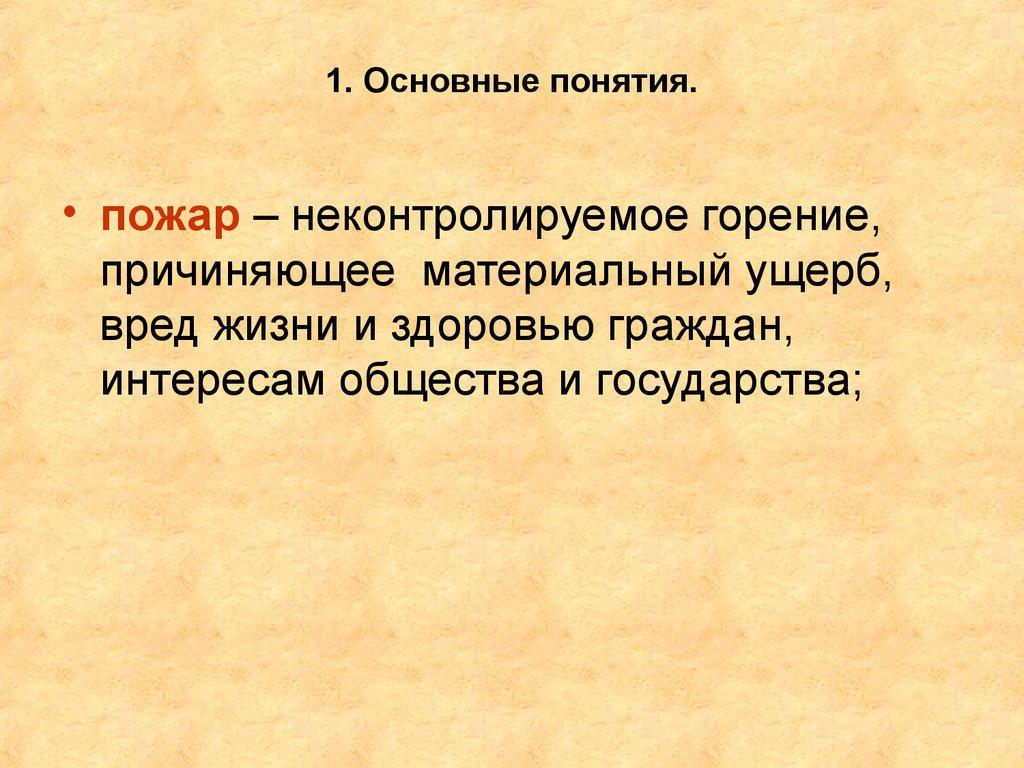 1. Основные понятия.

• пожар – неконтролируемое горение, причиняющее материальный ущерб, вред жизни и здоровью граждан, интересам общества и государства;